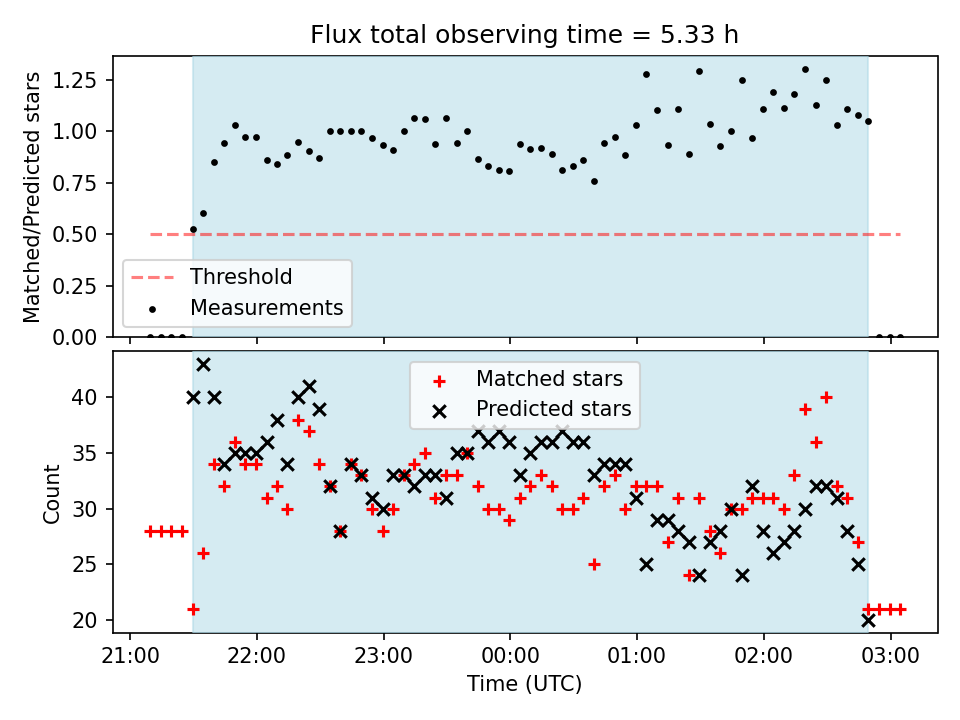 Flux total observing time = 5.33 h

Matched/Predicted stars

1.25
1.00
0.75
0.50
0.25
0.00

Threshold
Measurements

Count

40
35
30
25
20

Matched stars
Predicted stars

21:00 22:00 23:00 00:00 01:00 02:00 03:00

Time (UTC)